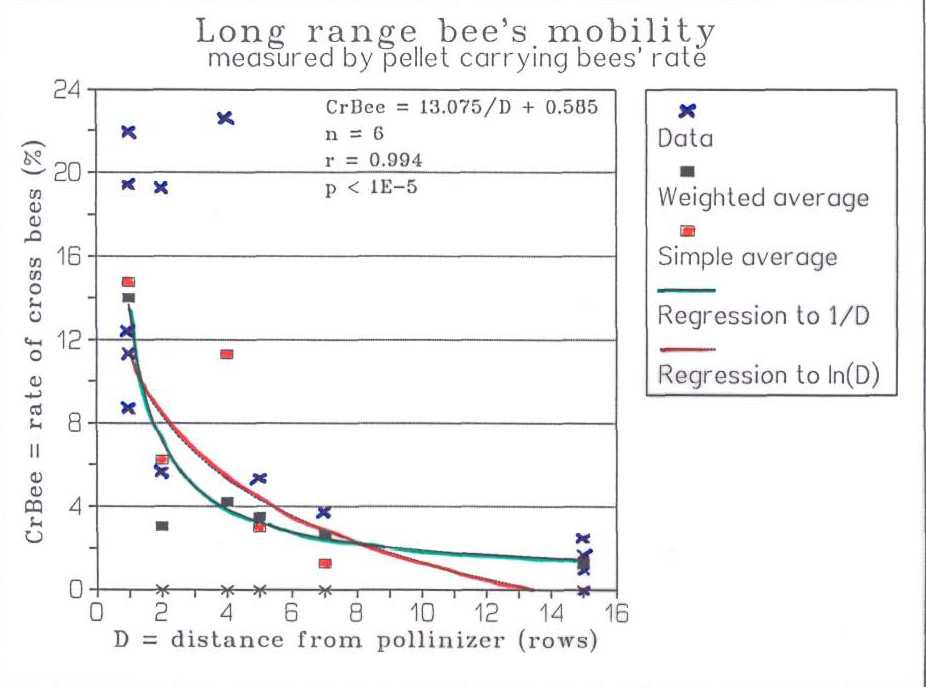 Long range bee's mobility
measured by pellet carrying bees' rate

CrBee = 13.075/D + 0.585
n = 6
r = 0.994
p < 1E-5

CrBee = rate of cross bees (%)

24
20
16
12
8
4
0

0 2 4 6 8 10 12 14 16

D = distance from pollinizer (rows)

Data
Weighted average
Simple average
Regression to 1/D
Regression to ln(D)